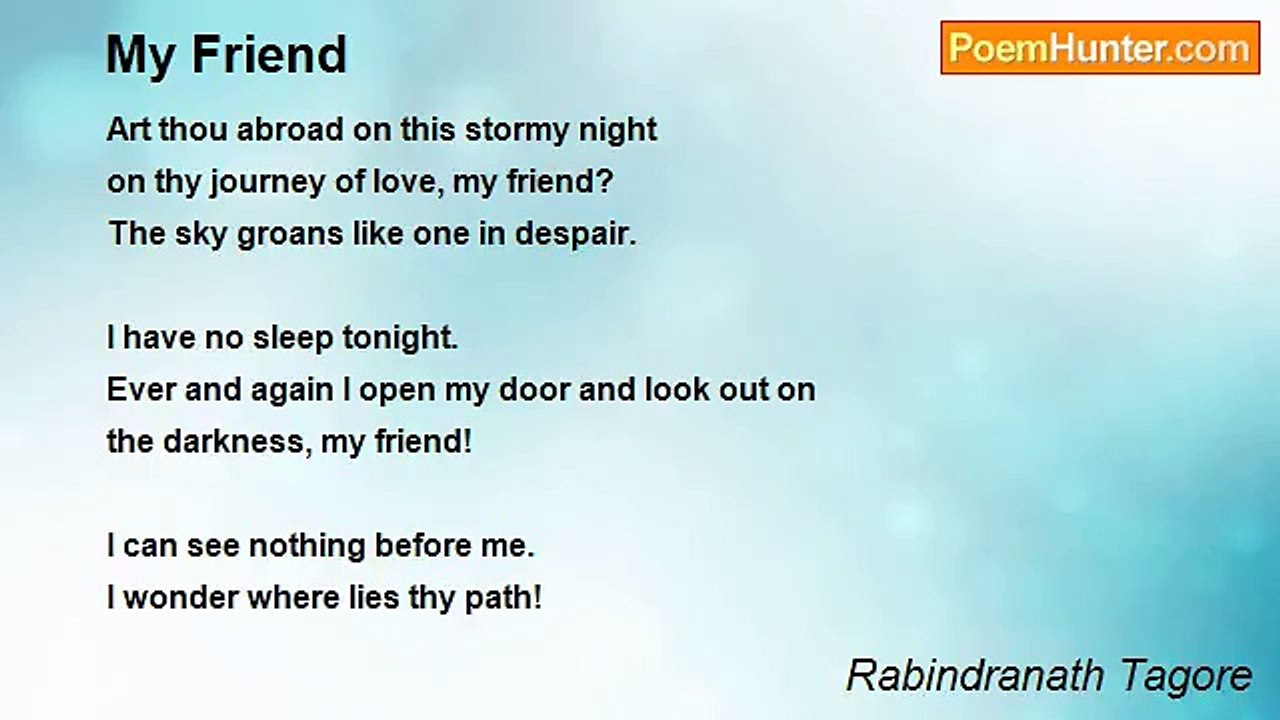 My Friend

PoemHunter.com

Art thou abroad on this stormy night
on thy journey of love, my friend?
The sky groans like one in despair.

I have no sleep tonight.
Ever and again I open my door and look out on
the darkness, my friend!

I can see nothing before me.
I wonder where lies thy path!

Rabindranath Tagore